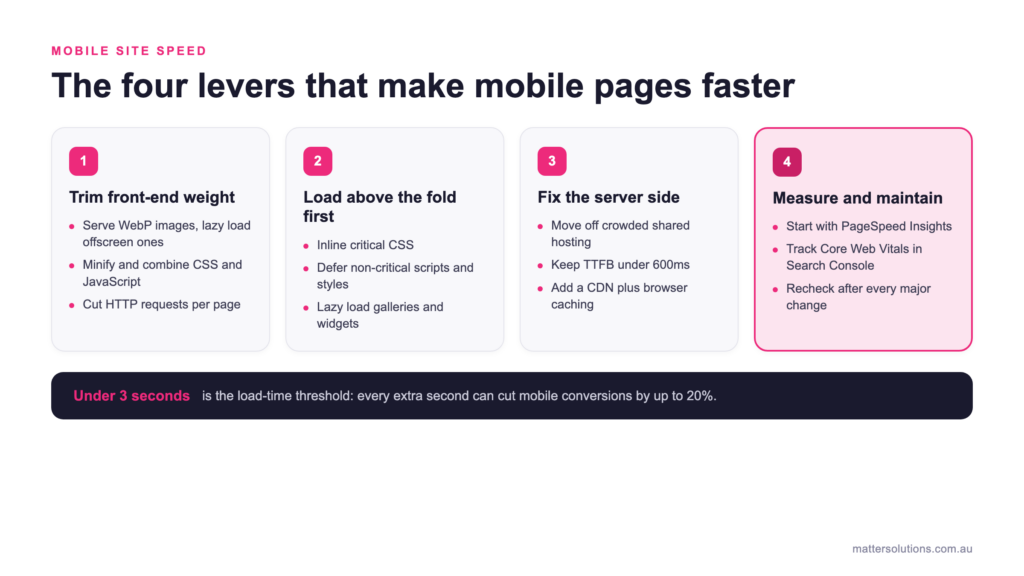 MOBILE SITE SPEED

The four levers that make mobile pages faster

1

Trim front-end weight

- Serve WebP images, lazy load offscreen ones
- Minify and combine CSS and JavaScript
- Cut HTTP requests per page

2

Load above the fold first

- Inline critical CSS
- Defer non-critical scripts and styles
- Lazy load galleries and widgets

3

Fix the server side

- Move off crowded shared hosting
- Keep TTFB under 600ms
- Add a CDN plus browser caching

4

Measure and maintain

- Start with PageSpeed Insights
- Track Core Web Vitals in Search Console
- Recheck after every major change

Under 3 seconds is the load-time threshold: every extra second can cut mobile conversions by up to 20%.

mattersolutions.com.au